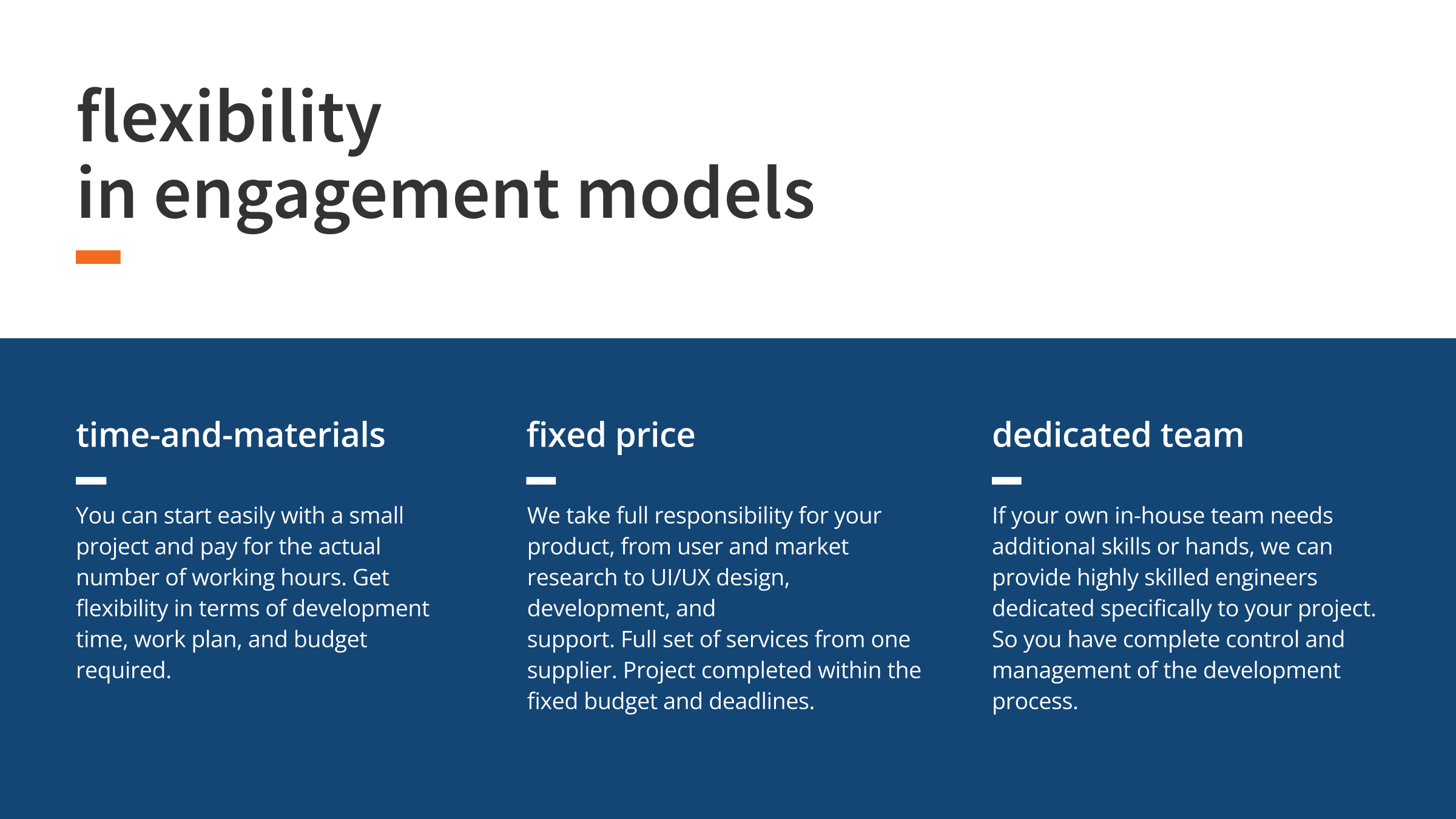 flexibility
in engagement models

time-and-materials

You can start easily with a small project and pay for the actual number of working hours. Get flexibility in terms of development time, work plan, and budget required.

fixed price

We take full responsibility for your product, from user and market research to UI/UX design, development, and support. Full set of services from one supplier. Project completed within the fixed budget and deadlines.

dedicated team

If your own in-house team needs additional skills or hands, we can provide highly skilled engineers dedicated specifically to your project. So you have complete control and management of the development process.